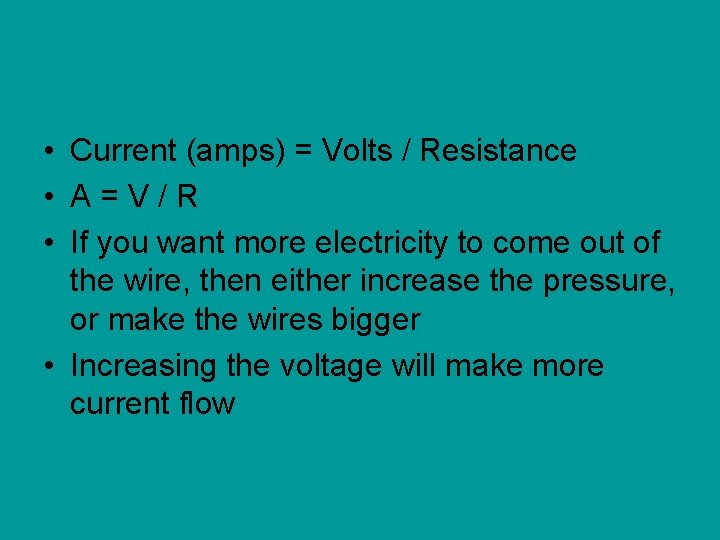 • Current (amps) = Volts / Resistance
• A = V / R
• If you want more electricity to come out of the wire, then either increase the pressure, or make the wires bigger
• Increasing the voltage will make more current flow